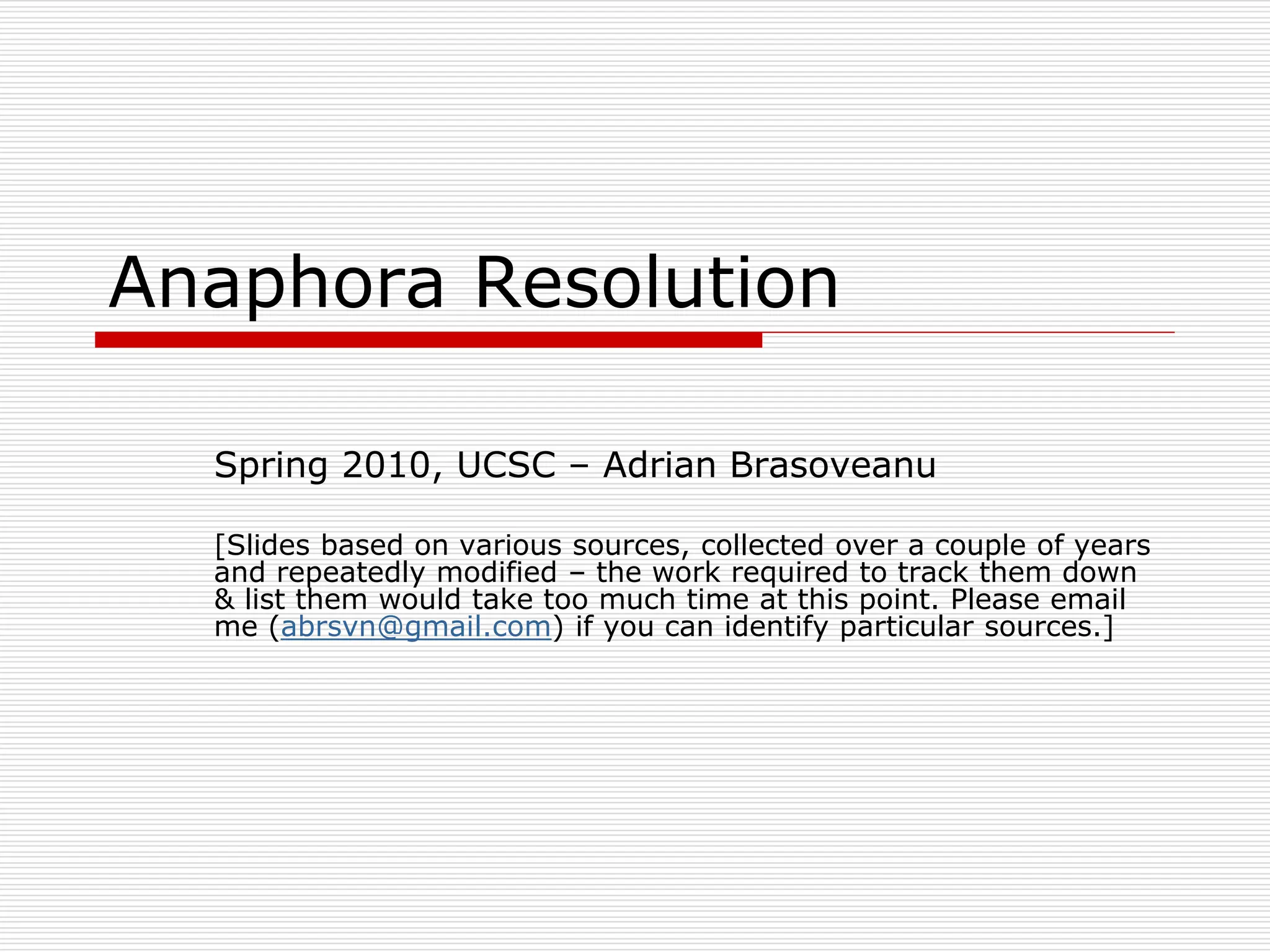 Anaphora Resolution

Spring 2010, UCSC – Adrian Brasoveanu

[Slides based on various sources, collected over a couple of years and repeatedly modified – the work required to track them down & list them would take too much time at this point. Please email me (abrsvn@gmail.com) if you can identify particular sources.]